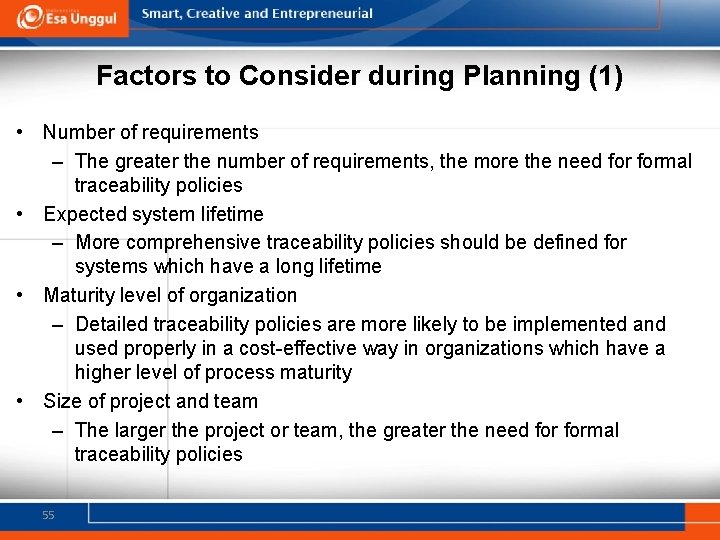 Esa Unggul

Smart, Creative and Entrepreneurial

Factors to Consider during Planning (1)

• Number of requirements
– The greater the number of requirements, the more the need for formal traceability policies
• Expected system lifetime
– More comprehensive traceability policies should be defined for systems which have a long lifetime
• Maturity level of organization
– Detailed traceability policies are more likely to be implemented and used properly in a cost-effective way in organizations which have a higher level of process maturity
• Size of project and team
– The larger the project or team, the greater the need for formal traceability policies

55